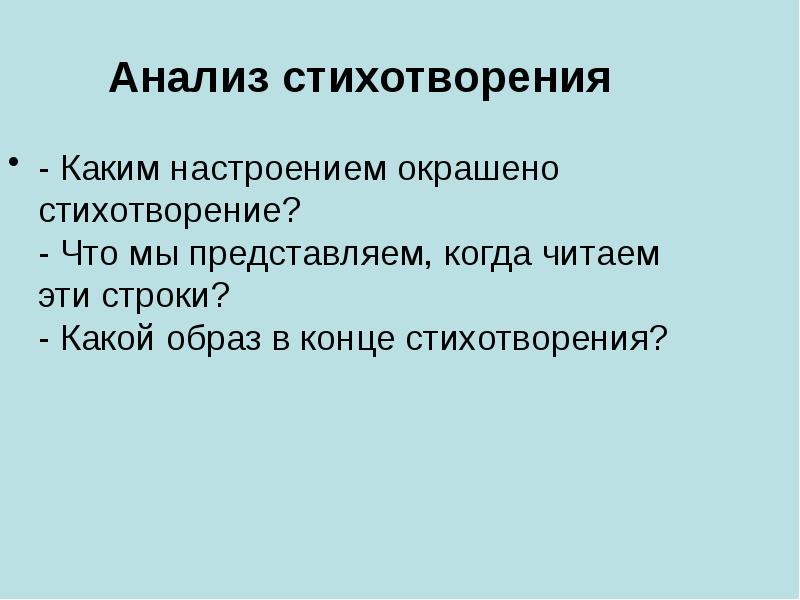 Анализ стихотворения

• - Каким настроением окрашено стихотворение?
- Что мы представляем, когда читаем эти строки?
- Какой образ в конце стихотворения?